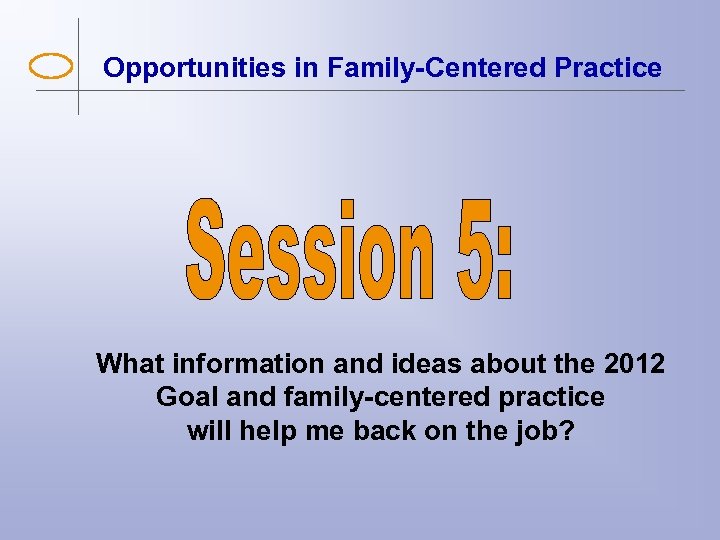 Opportunities in Family-Centered Practice

Session 5:

What information and ideas about the 2012 Goal and family-centered practice will help me back on the job?